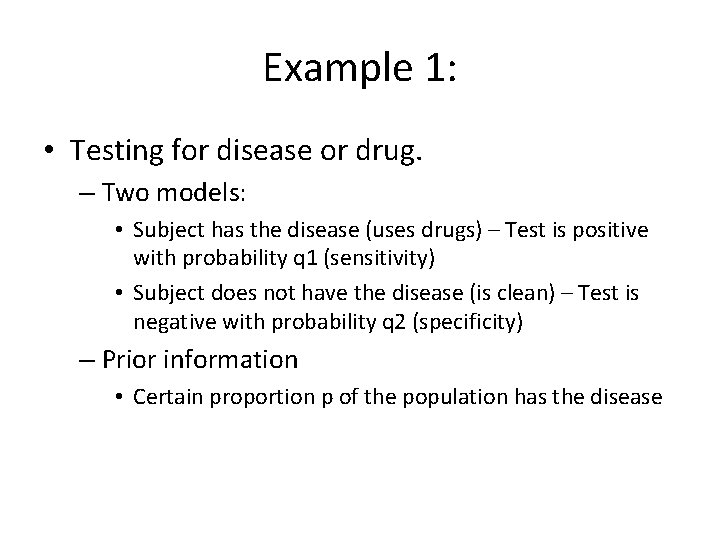 Example 1:

• Testing for disease or drug.

– Two models:

• Subject has the disease (uses drugs) – Test is positive with probability q1 (sensitivity)

• Subject does not have the disease (is clean) – Test is negative with probability q2 (specificity)

– Prior information

• Certain proportion p of the population has the disease